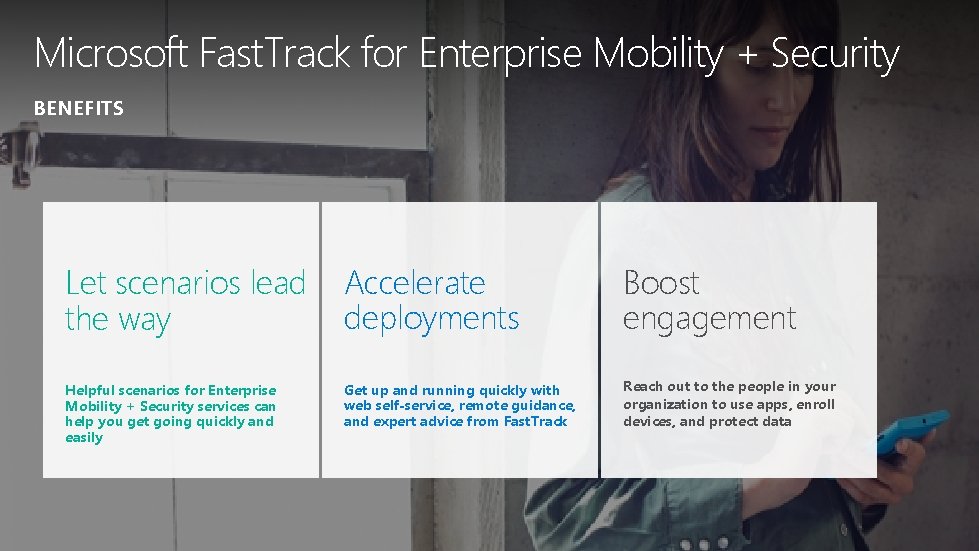 Microsoft FastTrack for Enterprise Mobility + Security

BENEFITS

Let scenarios lead the way

Helpful scenarios for Enterprise Mobility + Security services can help you get going quickly and easily

Accelerate deployments

Get up and running quickly with web self-service, remote guidance, and expert advice from FastTrack

Boost engagement

Reach out to the people in your organization to use apps, enroll devices, and protect data